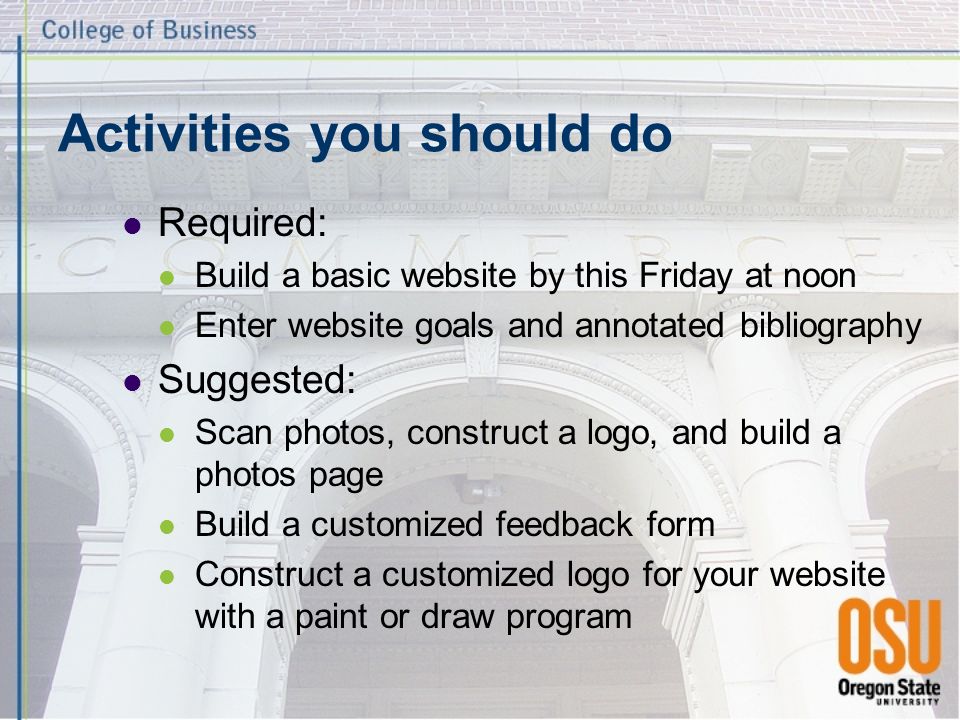 College of Business

Activities you should do

- Required:
  - Build a basic website by this Friday at noon
  - Enter website goals and annotated bibliography
- Suggested:
  - Scan photos, construct a logo, and build a photos page
  - Build a customized feedback form
  - Construct a customized logo for your website with a paint or draw program

COMMERCE

OSU
Oregon State
UNIVERSITY